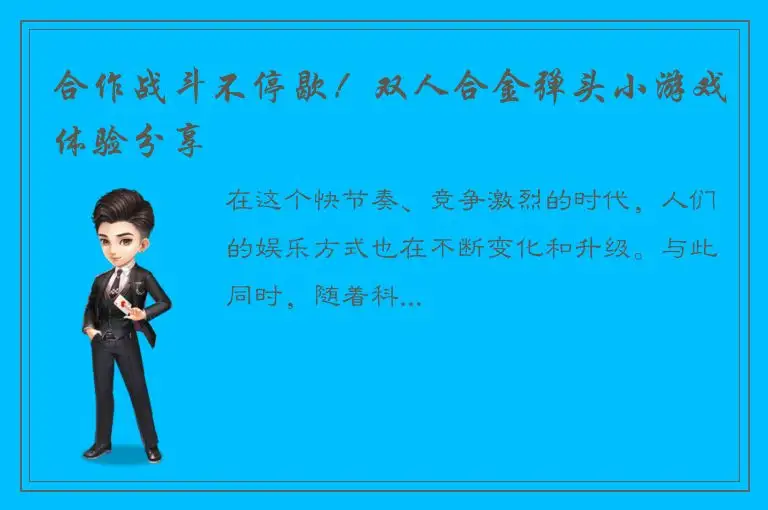 合作战斗不停歇！双人合金弹头小游戏体验分享

在这个快节奏、竞争激烈的时代，人们的娱乐方式也在不断变化和升级。与此同时，随着科...